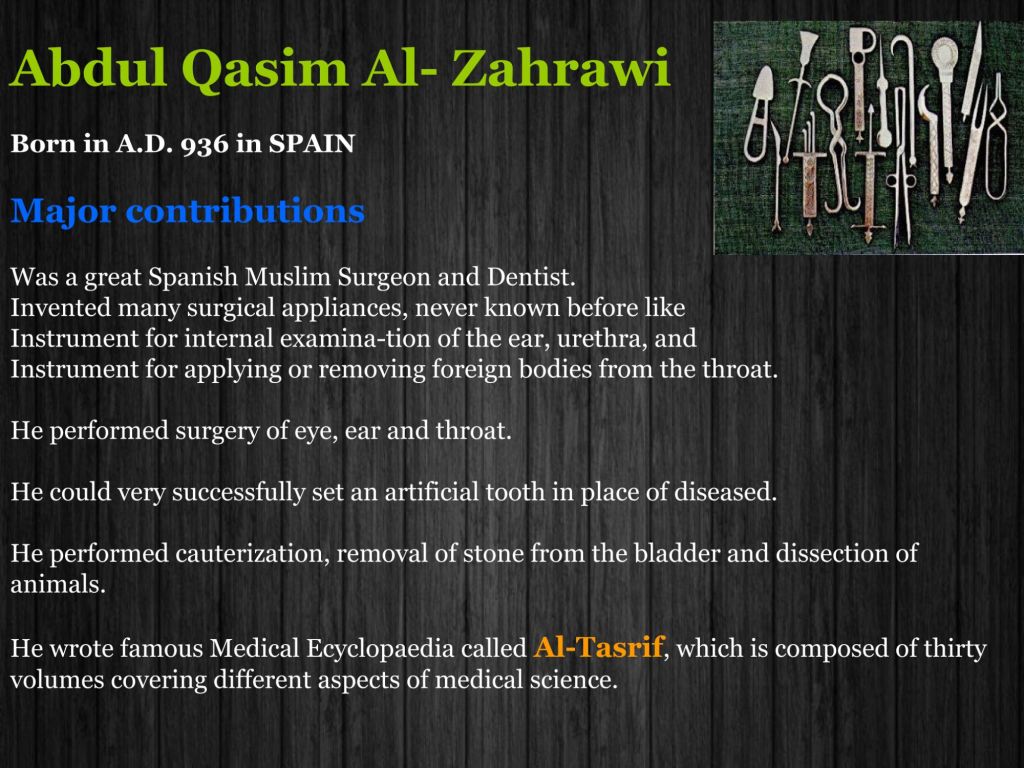 Abdul Qasim Al- Zahrawi

Born in A.D. 936 in SPAIN

Major contributions

Was a great Spanish Muslim Surgeon and Dentist.
Invented many surgical appliances, never known before like
Instrument for internal examina-tion of the ear, urethra, and
Instrument for applying or removing foreign bodies from the throat.

He performed surgery of eye, ear and throat.

He could very successfully set an artificial tooth in place of diseased.

He performed cauterization, removal of stone from the bladder and dissection of animals.

He wrote famous Medical Ecyclopaedia called Al-Tasrif, which is composed of thirty volumes covering different aspects of medical science.